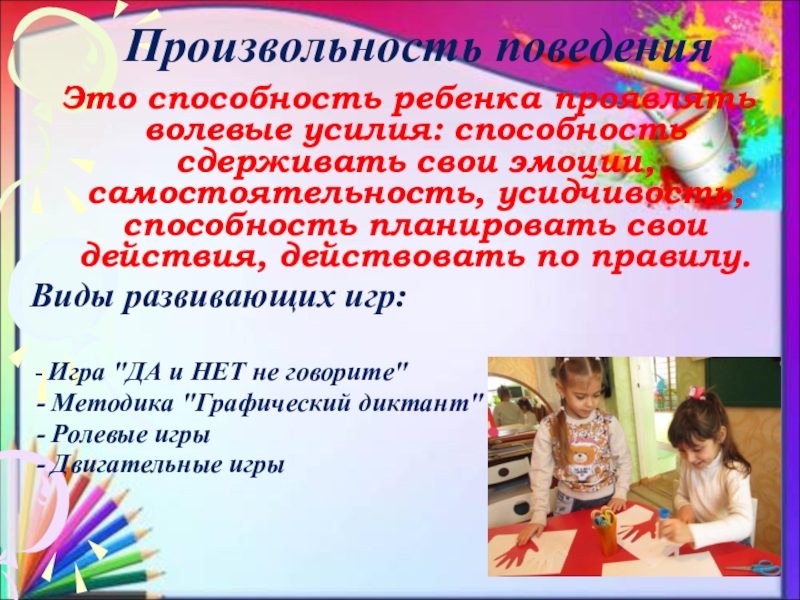 Произвольность поведения

Это способность ребенка проявлять волевые усилия: способность сдерживать свои эмоции, самостоятельность, усидчивость, способность планировать свои действия, действовать по правилу.

Виды развивающих игр:

- Игра "ДА и НЕТ не говорите"
- Методика "Графический диктант"
- Ролевые игры
- Двигательные игры